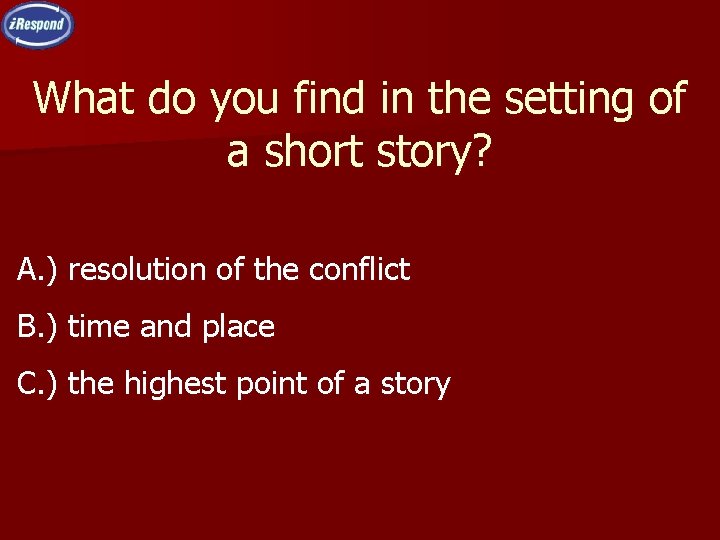 iRespond

What do you find in the setting of a short story?

A.) resolution of the conflict

B.) time and place

C.) the highest point of a story